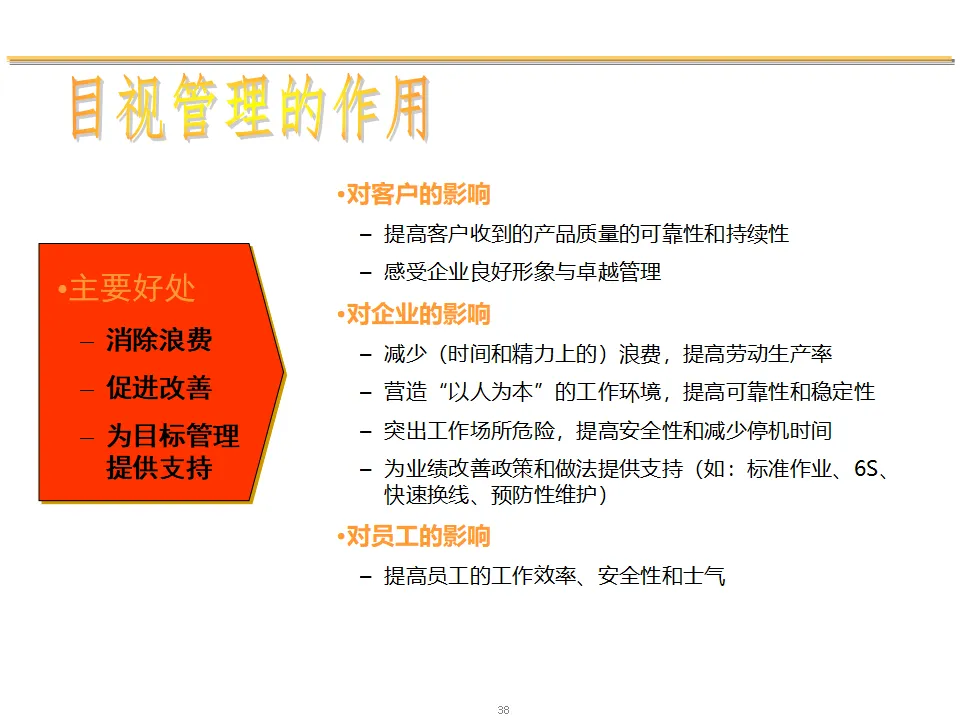 目视管理的作用

•主要好处
– 消除浪费
– 促进改善
– 为目标管理提供支持

•对客户的影响
– 提高客户收到的产品质量的可靠性和持续性
– 感受企业良好形象与卓越管理

•对企业的影响
– 减少（时间和精力上的）浪费，提高劳动生产率
– 营造“以人为本”的工作环境，提高可靠性和稳定性
– 突出工作场所危险，提高安全性和减少停机时间
– 为业绩改善政策和做法提供支持（如：标准作业、6S、快速换线、预防性维护）

•对员工的影响
– 提高员工的工作效率、安全性和士气

38